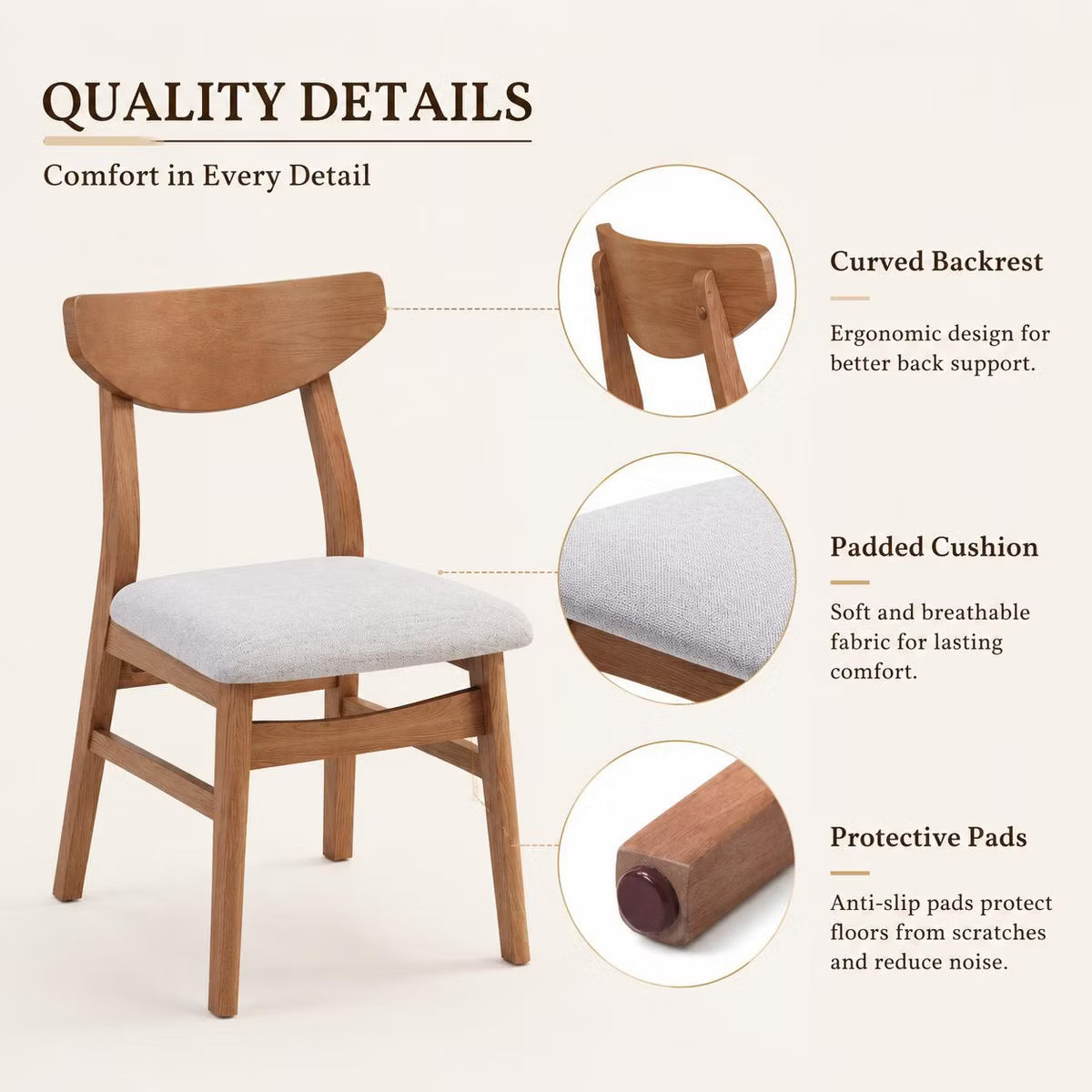 QUALITY DETAILS

Comfort in Every Detail

Curved Backrest

Ergonomic design for better back support.

Padded Cushion

Soft and breathable fabric for lasting comfort.

Protective Pads

Anti-slip pads protect floors from scratches and reduce noise.